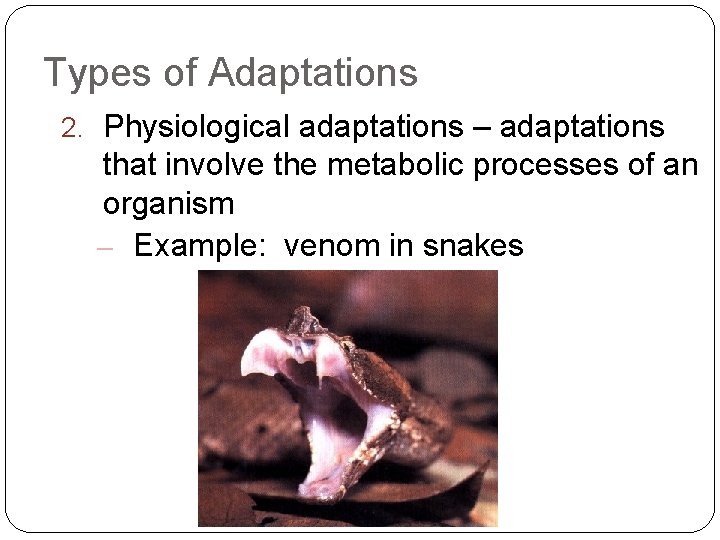 Types of Adaptations

2. Physiological adaptations – adaptations that involve the metabolic processes of an organism

– Example: venom in snakes